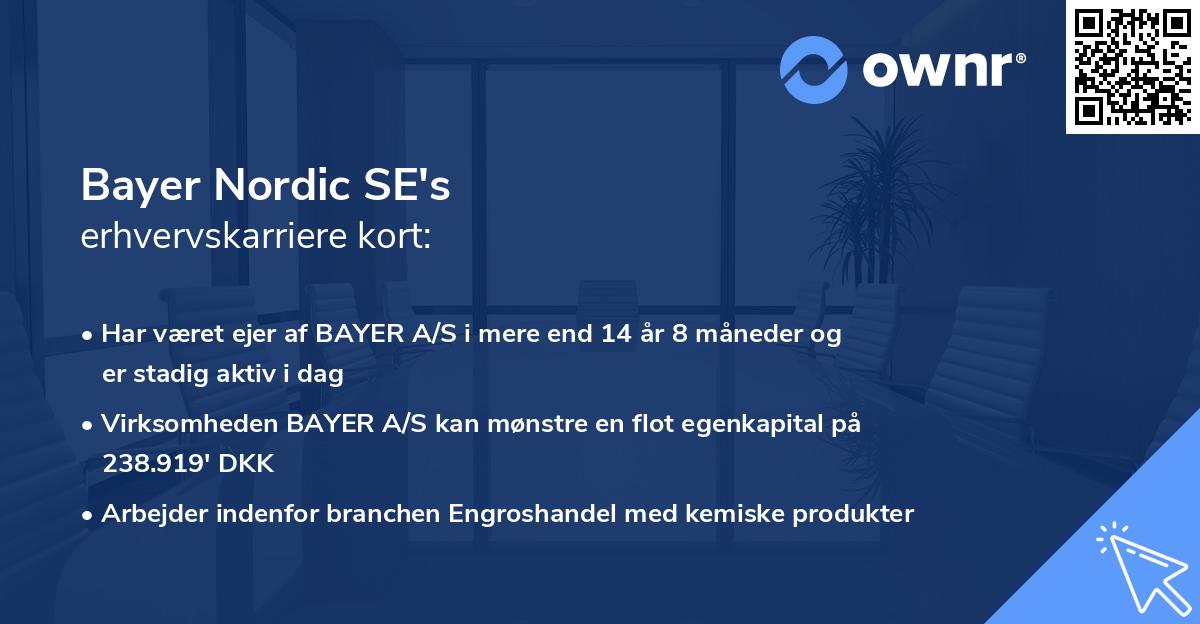 ownr®

Bayer Nordic SE's
erhvervskarriere kort:

• Har været ejer af BAYER A/S i mere end 14 år 8 måneder og er stadig aktiv i dag

• Virksomheden BAYER A/S kan mønstre en flot egenkapital på 238.919' DKK

• Arbejder indenfor branchen Engroshandel med kemiske produkter